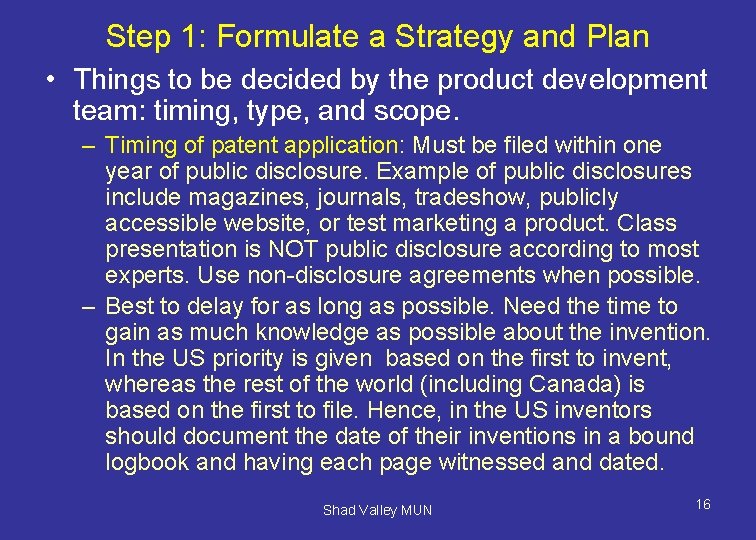 Step 1: Formulate a Strategy and Plan

• Things to be decided by the product development team: timing, type, and scope.

– Timing of patent application: Must be filed within one year of public disclosure. Example of public disclosures include magazines, journals, tradeshow, publicly accessible website, or test marketing a product. Class presentation is NOT public disclosure according to most experts. Use non-disclosure agreements when possible.

– Best to delay for as long as possible. Need the time to gain as much knowledge as possible about the invention. In the US priority is given based on the first to invent, whereas the rest of the world (including Canada) is based on the first to file. Hence, in the US inventors should document the date of their inventions in a bound logbook and having each page witnessed and dated.

Shad Valley MUN

16